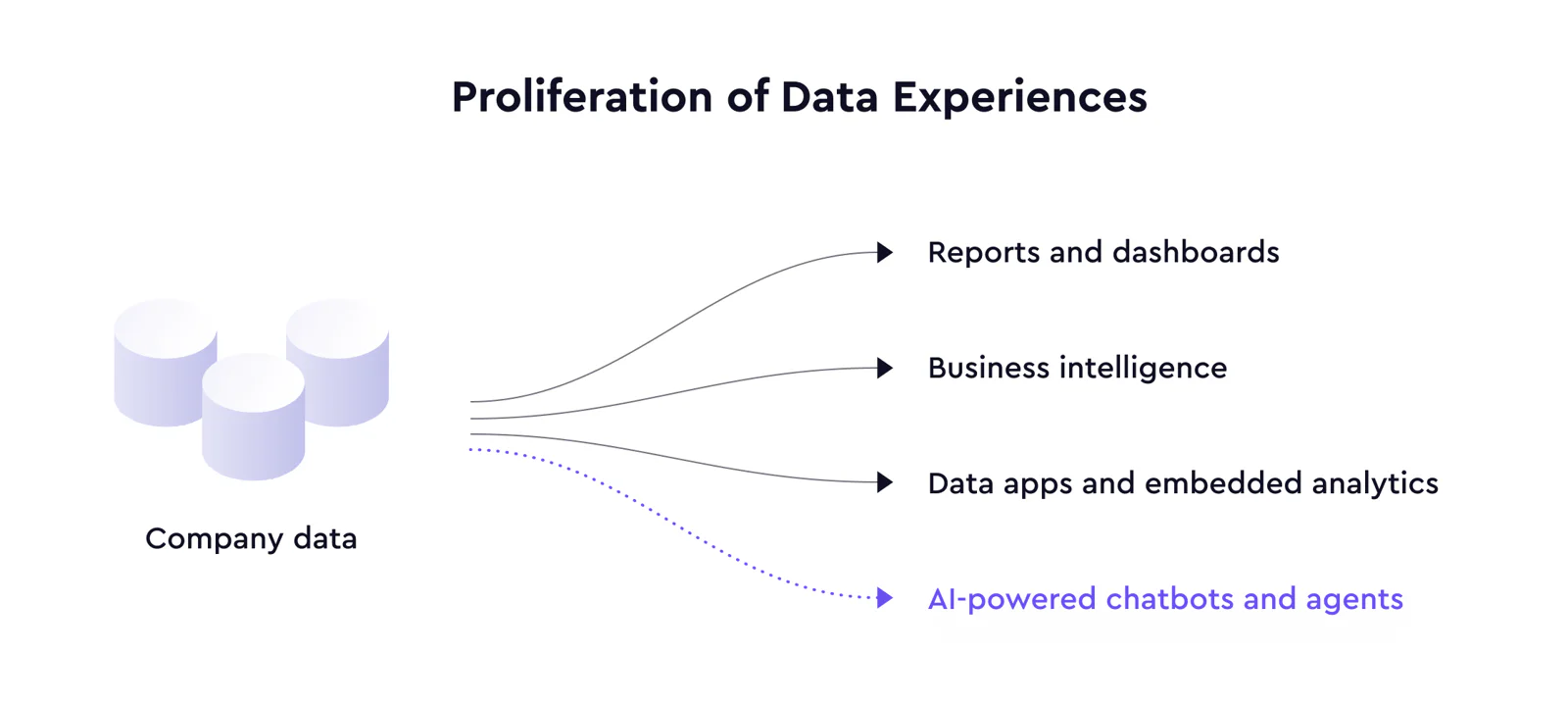 Proliferation of Data Experiences

Company data

Reports and dashboards

Business intelligence

Data apps and embedded analytics

AI-powered chatbots and agents